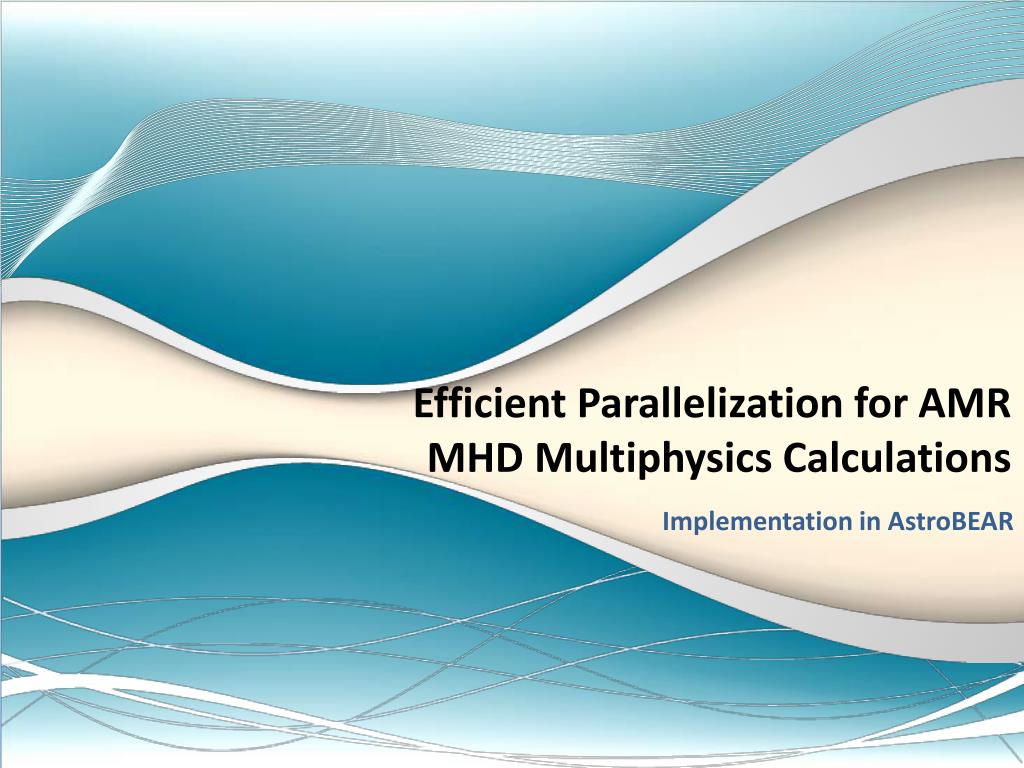 Efficient Parallelization for AMR MHD Multiphysics Calculations

Implementation in AstroBEAR